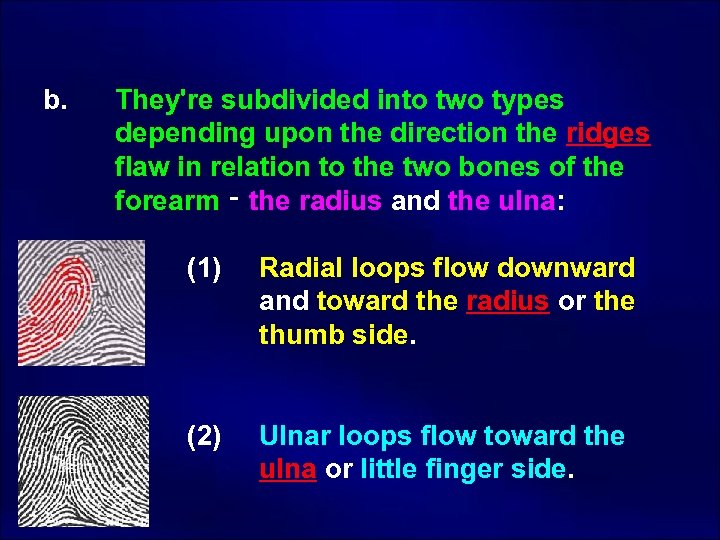 b. They're subdivided into two types depending upon the direction the ridges flaw in relation to the two bones of the forearm - the radius and the ulna:

(1) Radial loops flow downward and toward the radius or the thumb side.

(2) Ulnar loops flow toward the ulna or little finger side.